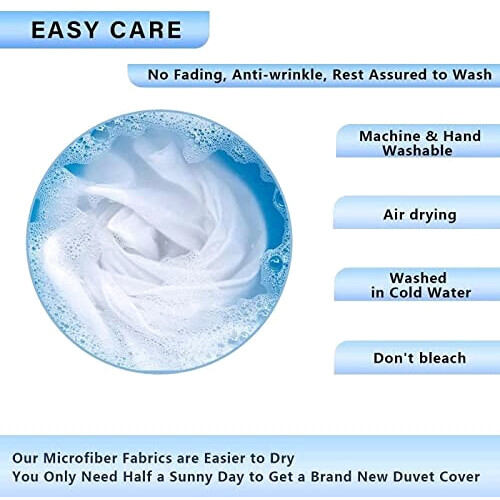 EASY CARE

No Fading, Anti-wrinkle, Rest Assured to Wash

Machine & Hand Washable

Air drying

Washed in Cold Water

Don't bleach

Our Microfiber Fabrics are Easier to Dry
You Only Need Half a Sunny Day to Get a Brand New Duvet Cover